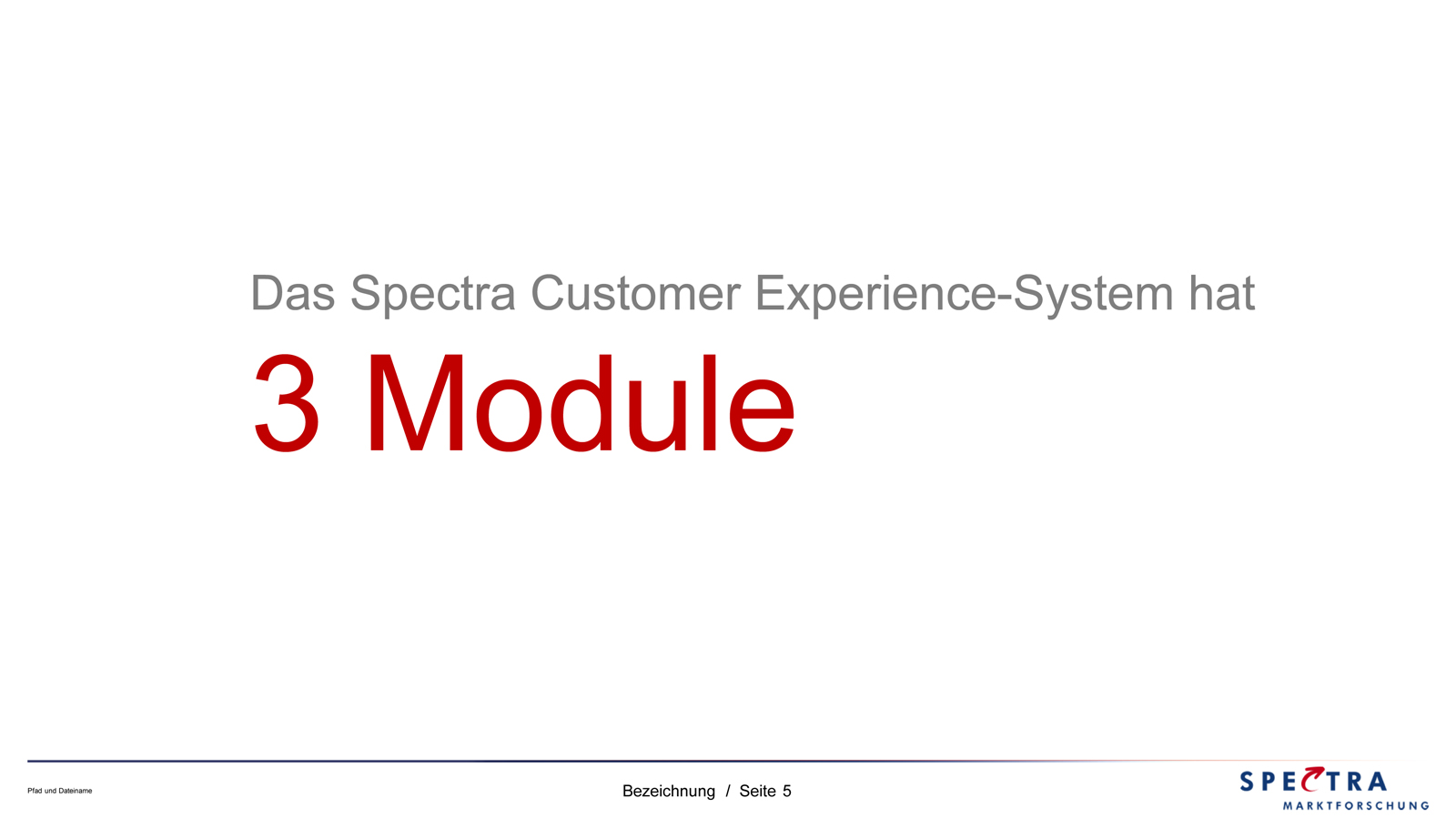 Das Spectra Customer Experience-System hat

3 Module

Pfad und Dateiname

Bezeichnung / Seite 5

SPECTRA
MARKTFORSCHUNG